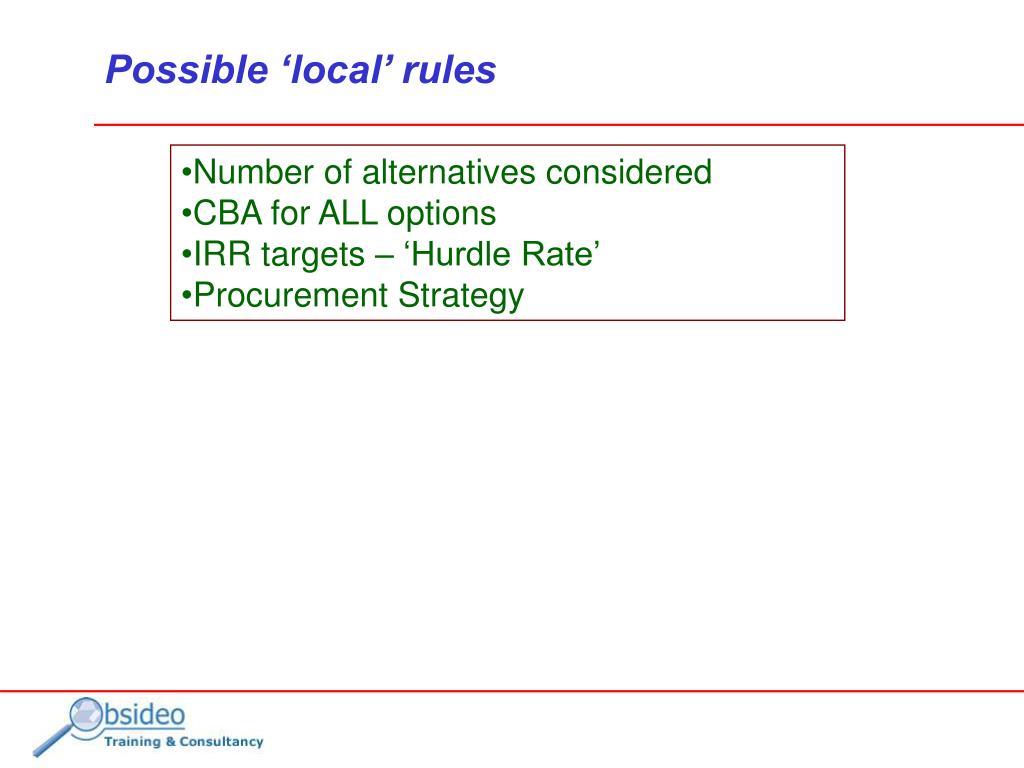 Possible ‘local’ rules

•Number of alternatives considered
•CBA for ALL options
•IRR targets – ‘Hurdle Rate’
•Procurement Strategy

Obsideo
Training & Consultancy